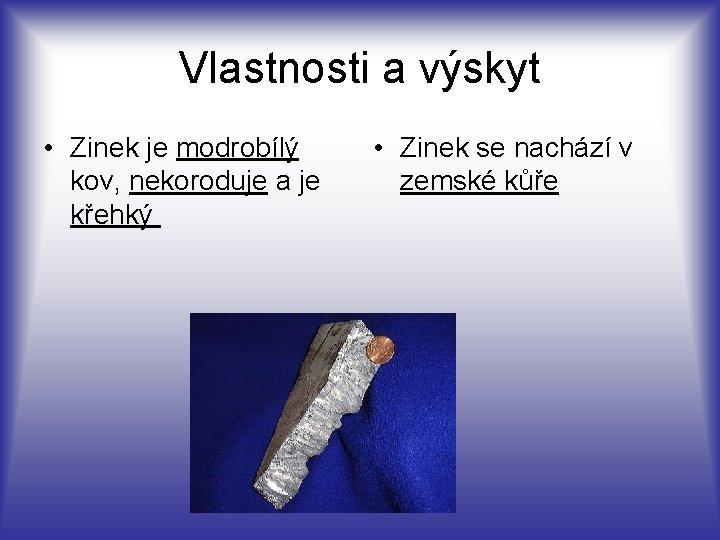 Vlastnosti a výskyt

• Zinek je modrobílý kov, nekoroduje a je křehký

• Zinek se nachází v zemské kůře